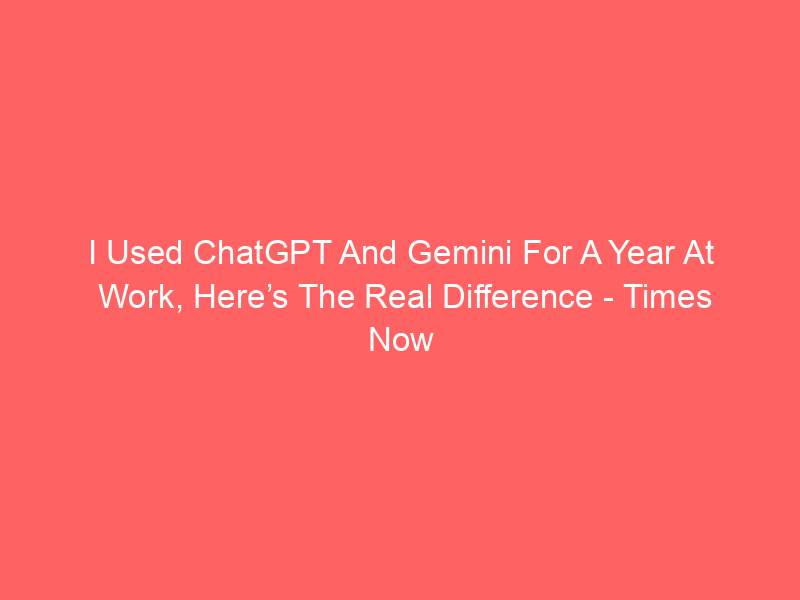 I Used ChatGPT And Gemini For A Year At Work, Here’s The Real Difference - Times Now